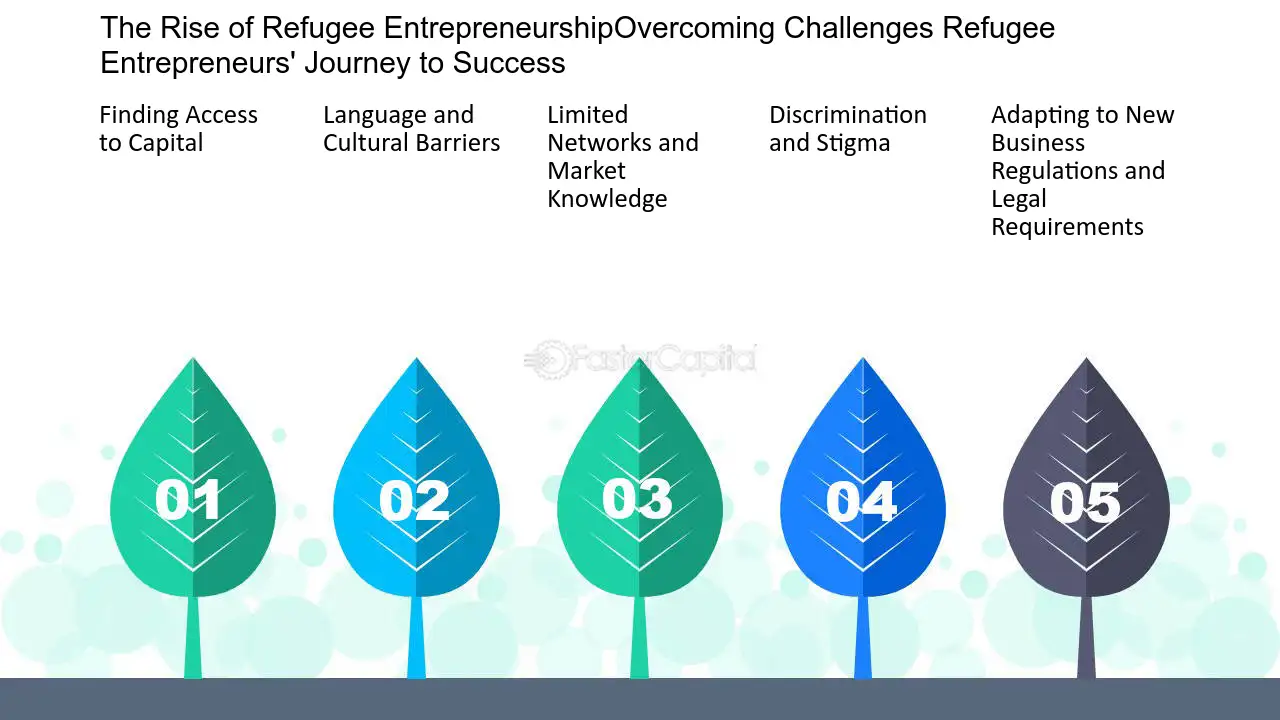 The Rise of Refugee EntrepreneurshipOvercoming Challenges Refugee Entrepreneurs' Journey to Success

Finding Access to Capital

Language and Cultural Barriers

Limited Networks and Market Knowledge

Discrimination and Stigma

Adapting to New Business Regulations and Legal Requirements

01

02

03

04

05

FasterCapital